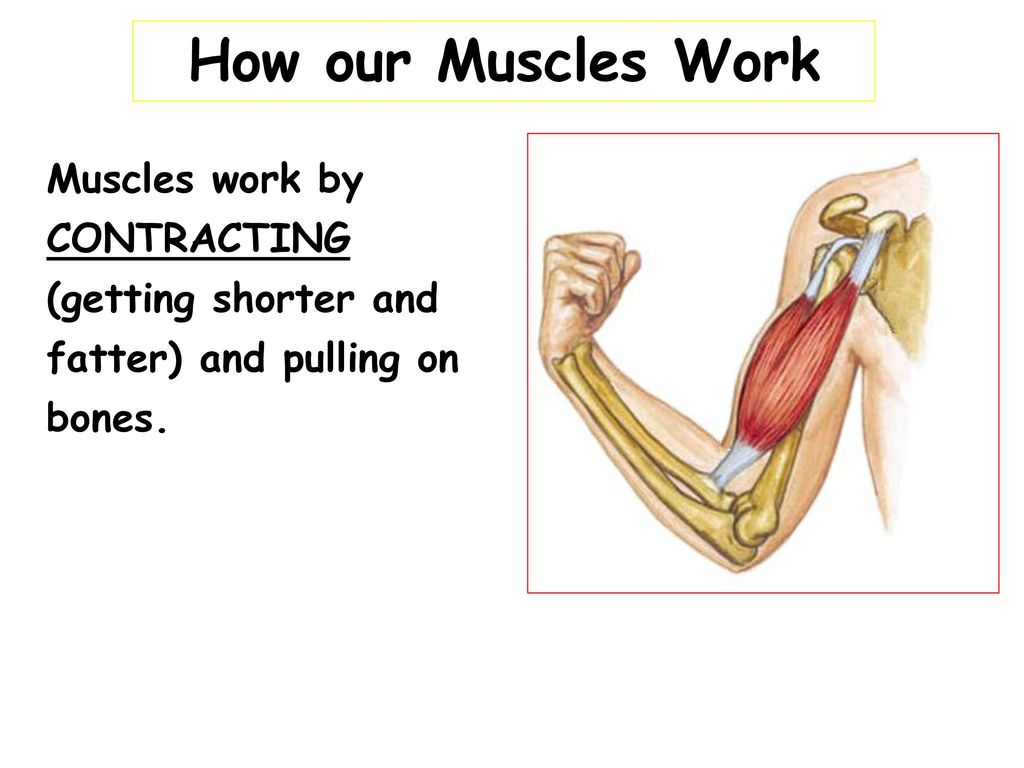 How our Muscles Work

Muscles work by CONTRACTING (getting shorter and fatter) and pulling on bones.